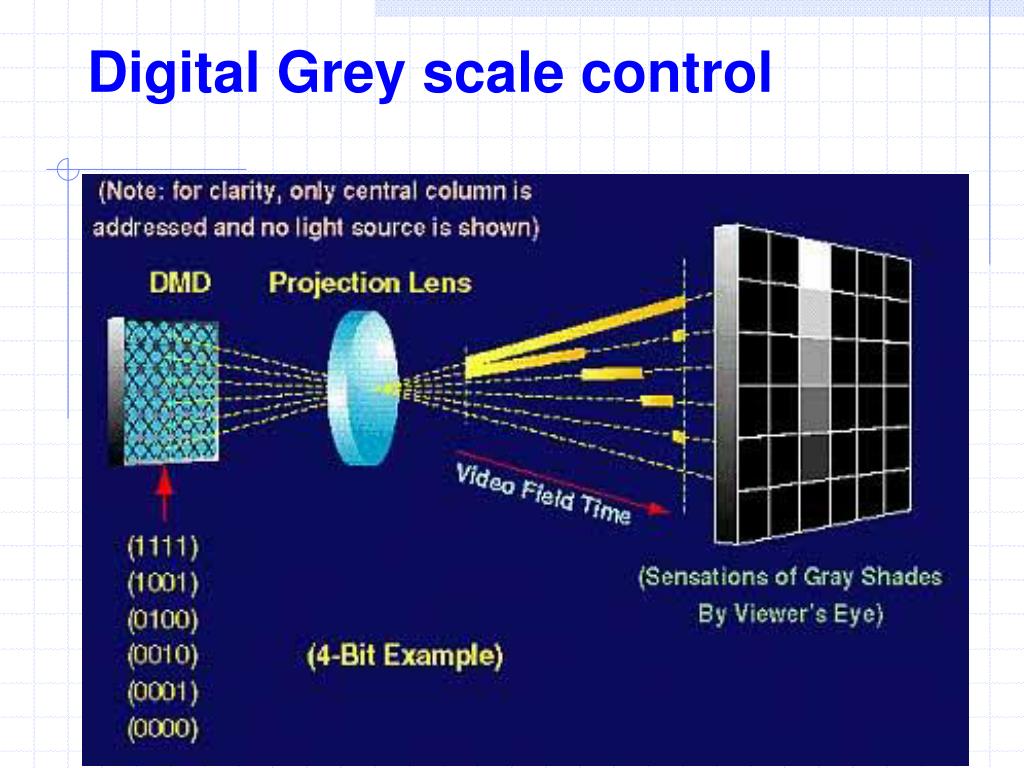 Digital Grey scale control

(Note: for clarity, only central column is addressed and no light source is shown)

DMD

Projection Lens

Video Field Time

(1111)
(1001)
(0100)
(0010)
(0001)
(0000)

(4-Bit Example)

(Sensations of Gray Shades By Viewer's Eye)